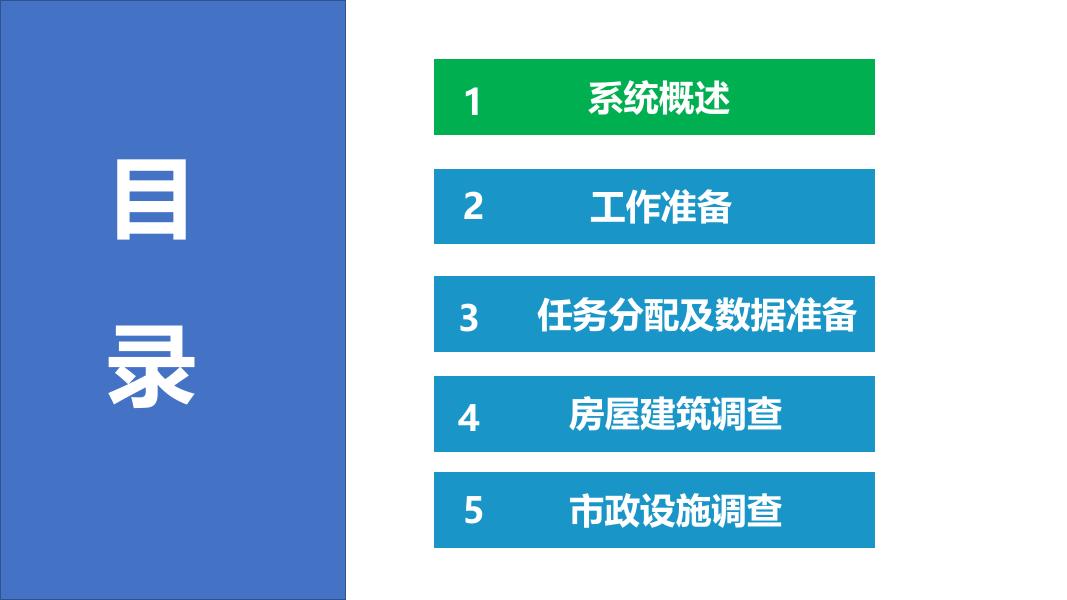 目
录

1 系统概述

2 工作准备

3 任务分配及数据准备

4 房屋建筑调查

5 市政设施调查